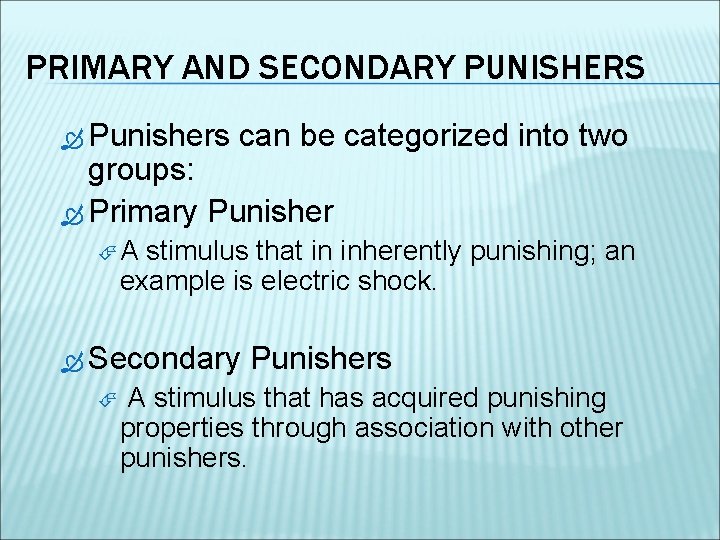 PRIMARY AND SECONDARY PUNISHERS

Punishers can be categorized into two groups:

Primary Punisher

A stimulus that in inherently punishing; an example is electric shock.

Secondary Punishers

A stimulus that has acquired punishing properties through association with other punishers.